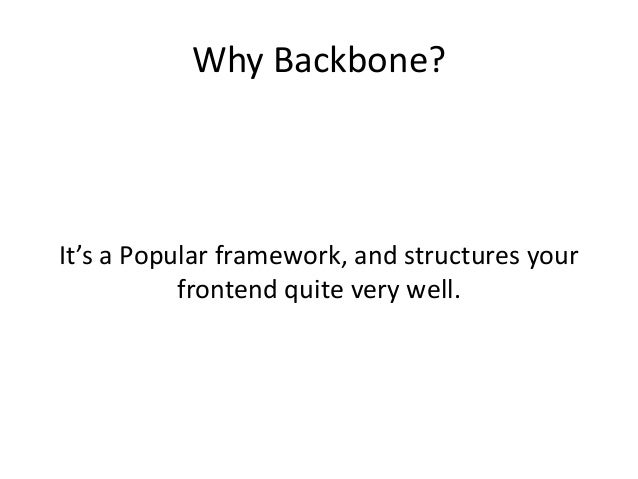 Why Backbone?

It’s a Popular framework, and structures your frontend quite very well.